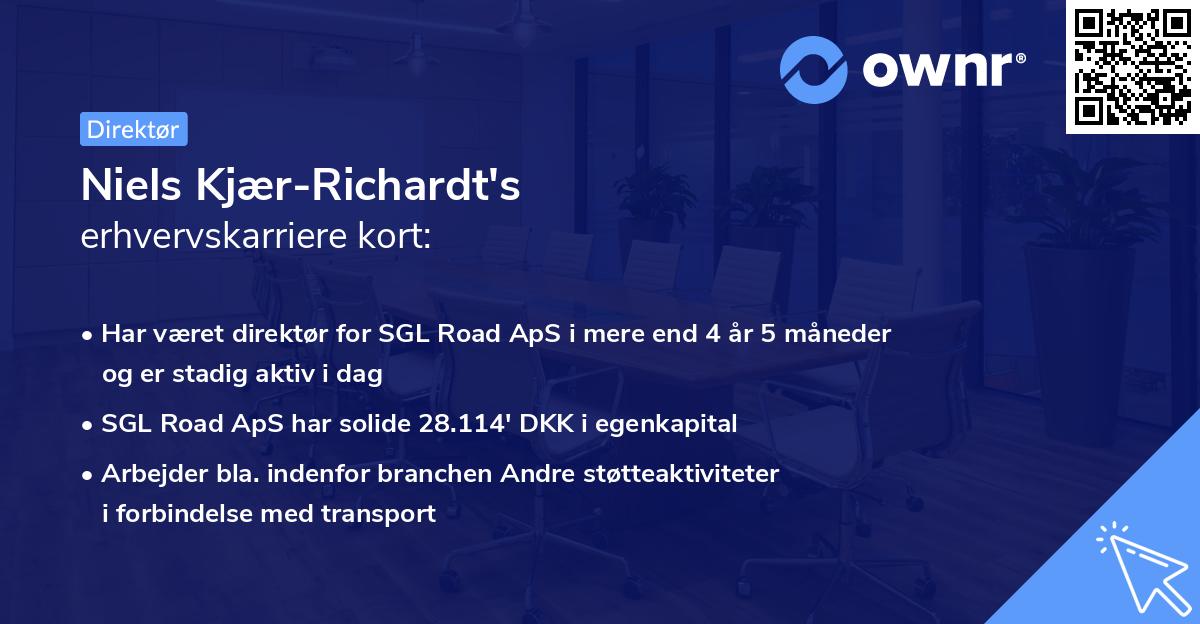 ownr®

Direktør

Niels Kjær-Richardt's
erhvervskarriere kort:

• Har været direktør for SGL Road ApS i mere end 4 år 5 måneder og er stadig aktiv i dag
• SGL Road ApS har solide 28.114' DKK i egenkapital
• Arbejder bla. indenfor branchen Andre støtteaktiviteter i forbindelse med transport